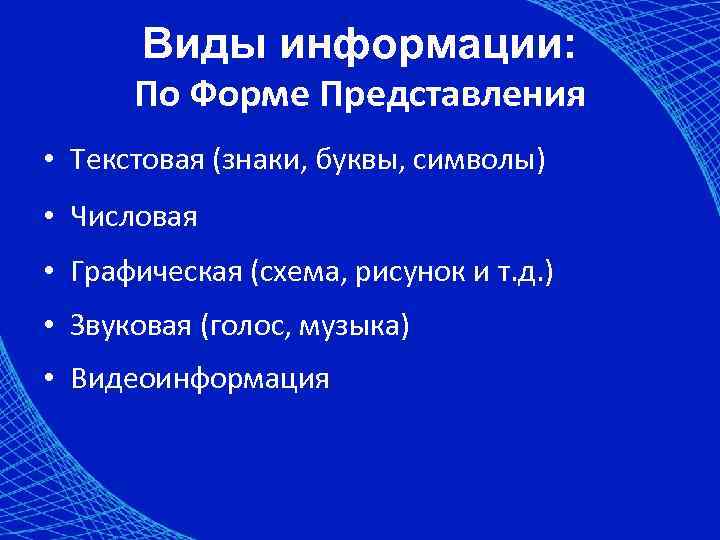 Виды информации:
По Форме Представления

• Текстовая (знаки, буквы, символы)
• Числовая
• Графическая (схема, рисунок и т.д.)
• Звуковая (голос, музыка)
• Видеоинформация